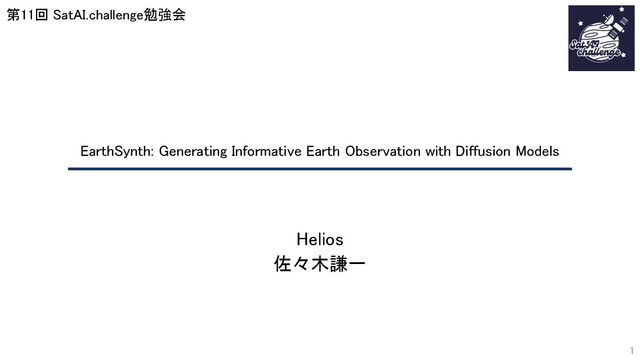 第11回 SatAI.challenge勉強会

SatAI challenge

EarthSynth: Generating Informative Earth Observation with Diffusion Models

Helios
佐々木謙一

1